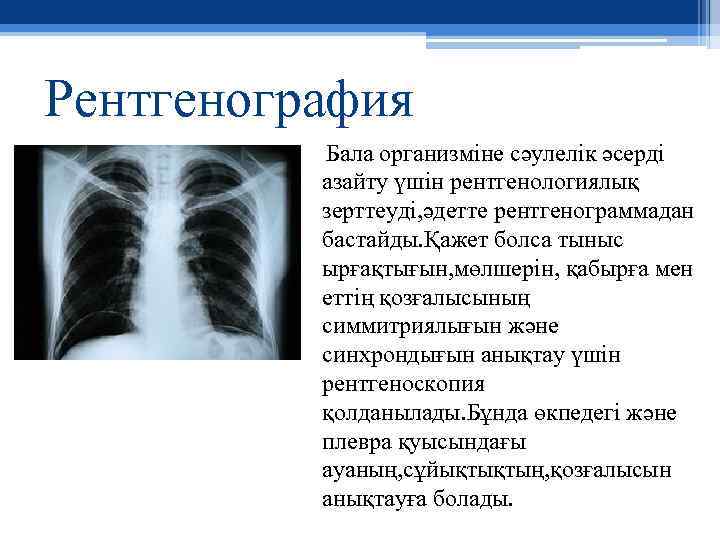 Рентгенография

Бала организміне сәулелік әсерді азайту үшін рентгенологиялық зерттеуді,әдетте рентгенограммадан бастайды.Қажет болса тыныс ырғақтығын,мөлшерін, қабырға мен еттің қозғалысының симмитриялығын және синхрондығын анықтау үшін рентгеноскопия қолданылады.Бұнда өкпедегі және плевра қуысындағы ауаның,сұйықтықтың,қозғалысын анықтауға болады.